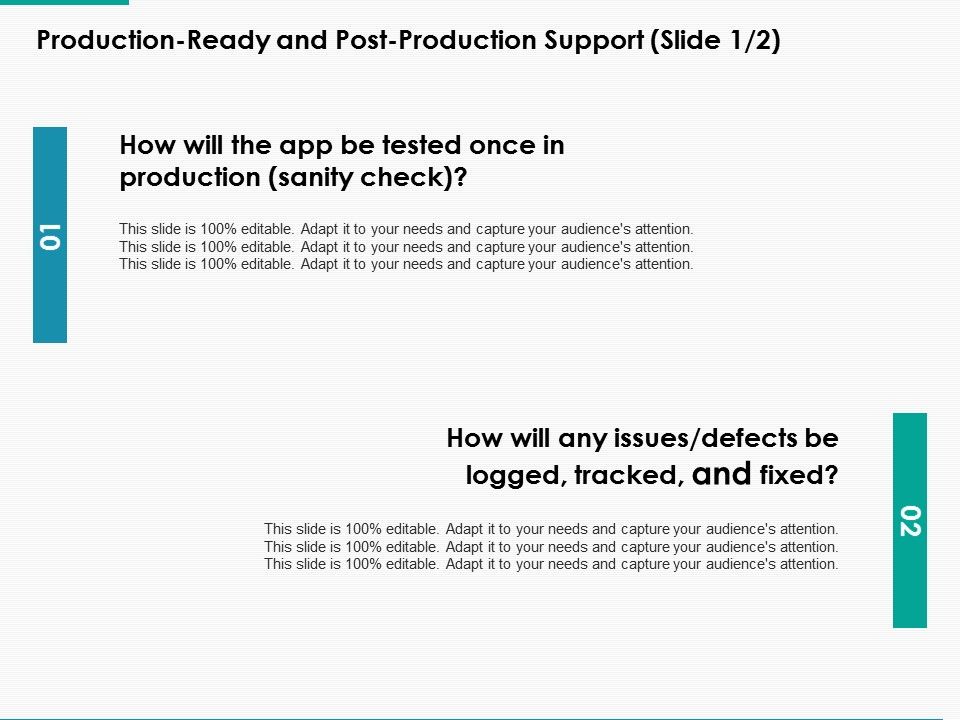 Production-Ready and Post-Production Support (Slide 1/2)

01

How will the app be tested once in production (sanity check)?

This slide is 100% editable. Adapt it to your needs and capture your audience's attention. This slide is 100% editable. Adapt it to your needs and capture your audience's attention. This slide is 100% editable. Adapt it to your needs and capture your audience's attention.

How will any issues/defects be logged, tracked, and fixed?

This slide is 100% editable. Adapt it to your needs and capture your audience's attention. This slide is 100% editable. Adapt it to your needs and capture your audience's attention. This slide is 100% editable. Adapt it to your needs and capture your audience's attention.

02